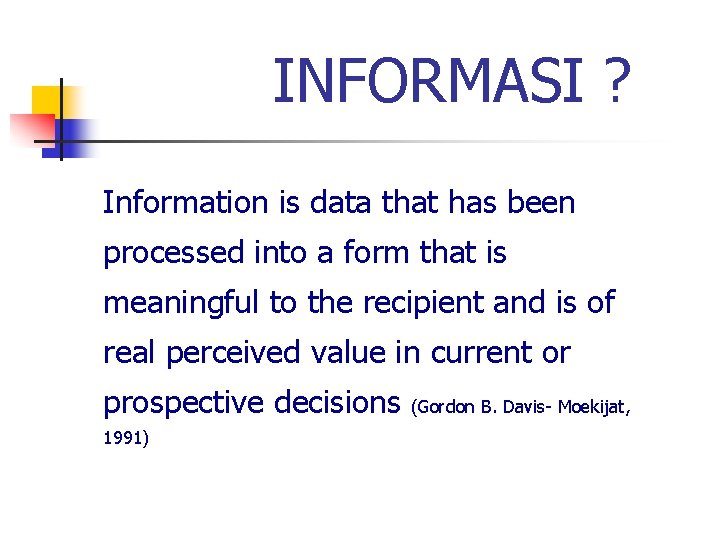 INFORMASI ?

Information is data that has been processed into a form that is meaningful to the recipient and is of real perceived value in current or prospective decisions (Gordon B. Davis- Moekijat, 1991)